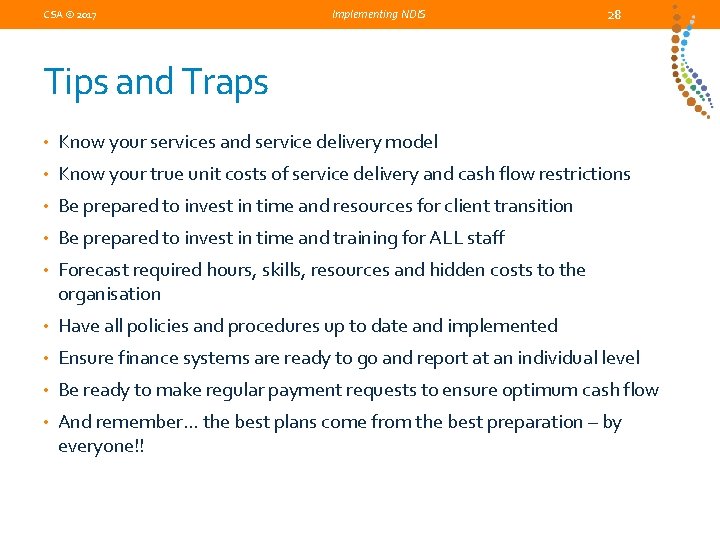 CSA © 2017 Implementing NDIS 28

Tips and Traps

• Know your services and service delivery model
• Know your true unit costs of service delivery and cash flow restrictions
• Be prepared to invest in time and resources for client transition
• Be prepared to invest in time and training for ALL staff
• Forecast required hours, skills, resources and hidden costs to the organisation
• Have all policies and procedures up to date and implemented
• Ensure finance systems are ready to go and report at an individual level
• Be ready to make regular payment requests to ensure optimum cash flow
• And remember… the best plans come from the best preparation – by everyone!!